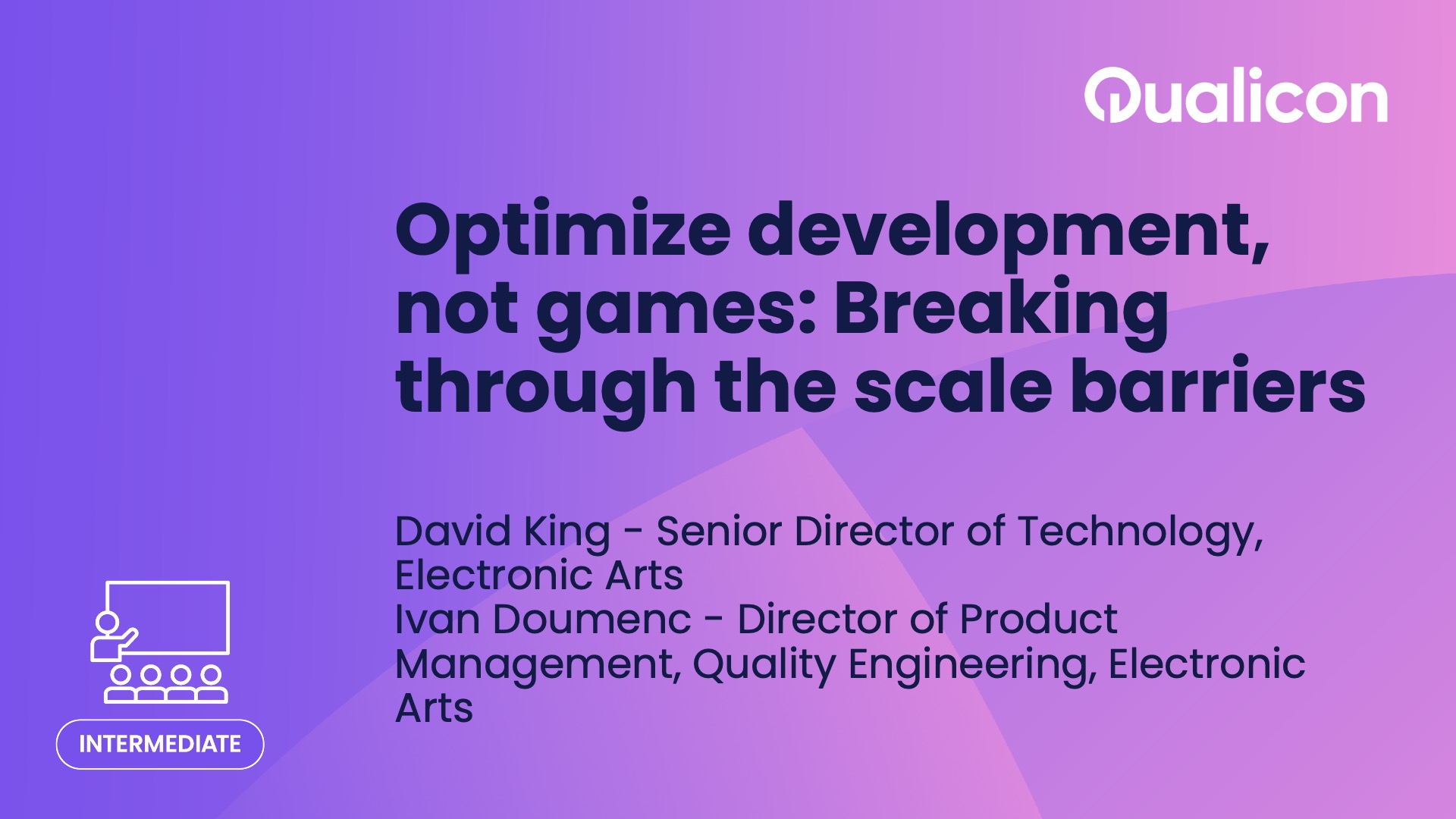 Qualicon

Optimize development, not games: Breaking through the scale barriers

David King - Senior Director of Technology, Electronic Arts
Ivan Doumenc - Director of Product Management, Quality Engineering, Electronic Arts

INTERMEDIATE